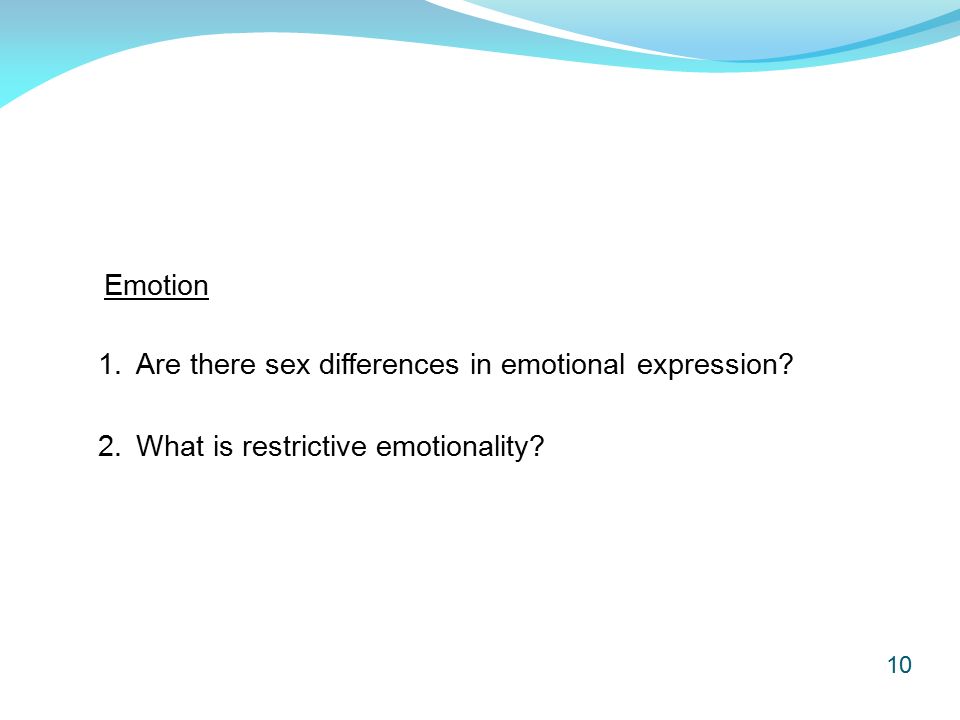 Emotion

1. Are there sex differences in emotional expression?

2. What is restrictive emotionality?

10